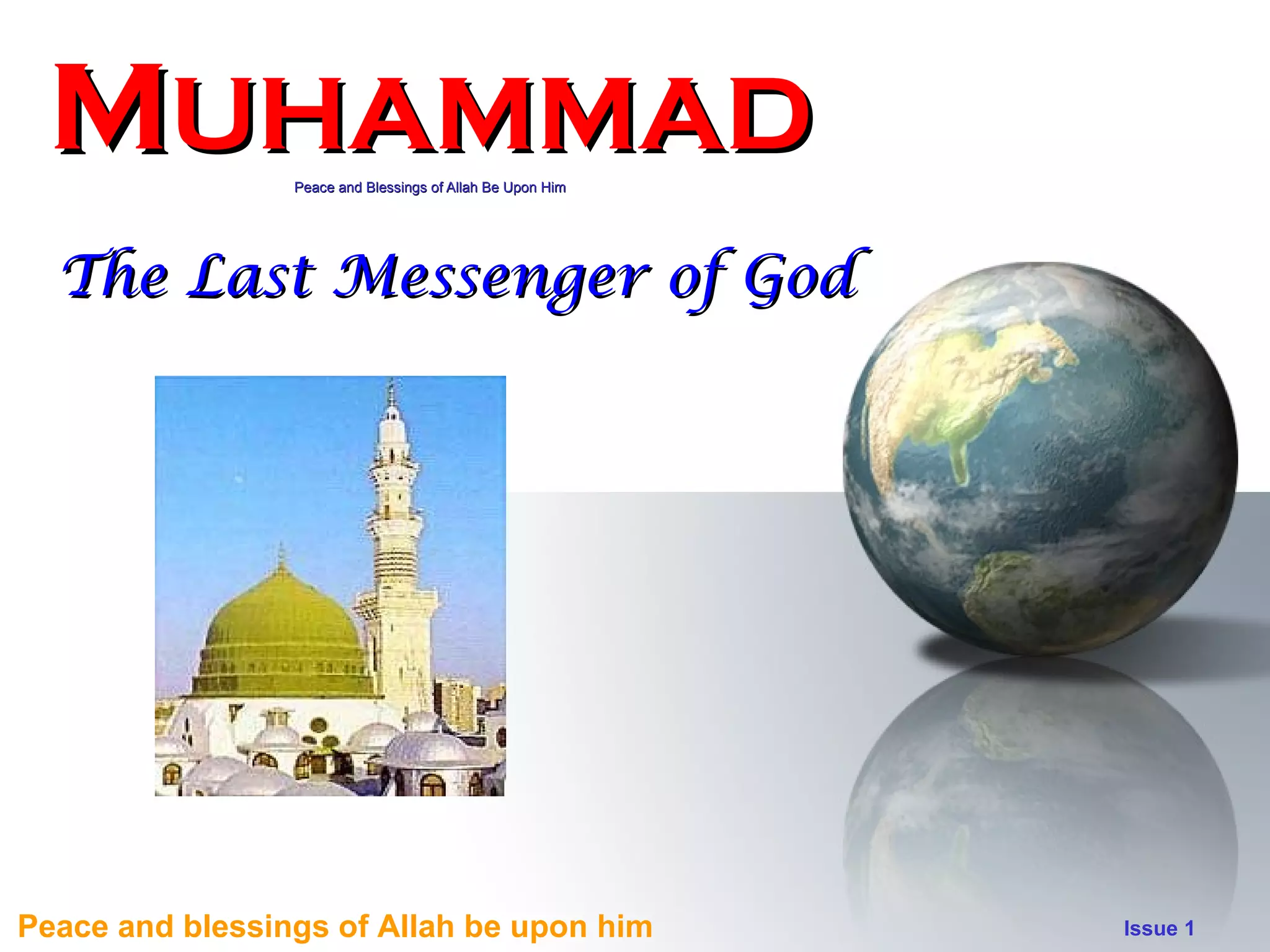 MUHAMMAD

Peace and Blessings of Allah Be Upon Him

The Last Messenger of God

Peace and blessings of Allah be upon him

Issue 1